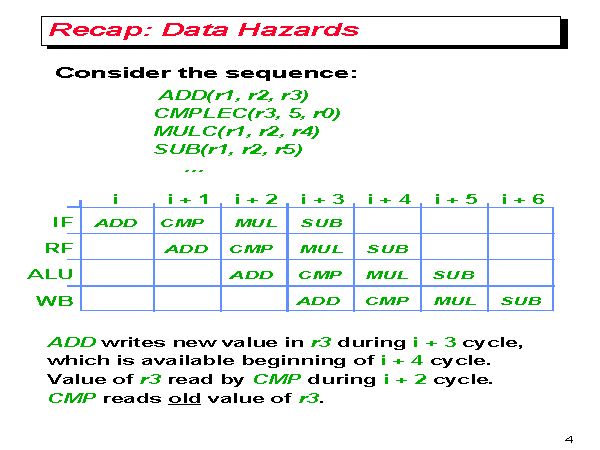 Recap: Data Hazards

Consider the sequence:

ADD(r1, r2, r3)
CMPLEC(r3, 5, r0)
MULC(r1, r2, r4)
SUB(r1, r2, r5)
...

| | i | i + 1 | i + 2 | i + 3 | i + 4 | i + 5 | i + 6 |
|---|---|---|---|---|---|---|---|
| IF | ADD | CMP | MUL | SUB | | | |
| RF | | ADD | CMP | MUL | SUB | | |
| ALU | | | ADD | CMP | MUL | SUB | |
| WB | | | | ADD | CMP | MUL | SUB |

ADD writes new value in r3 during i + 3 cycle, which is available beginning of i + 4 cycle. Value of r3 read by CMP during i + 2 cycle. CMP reads old value of r3.

4